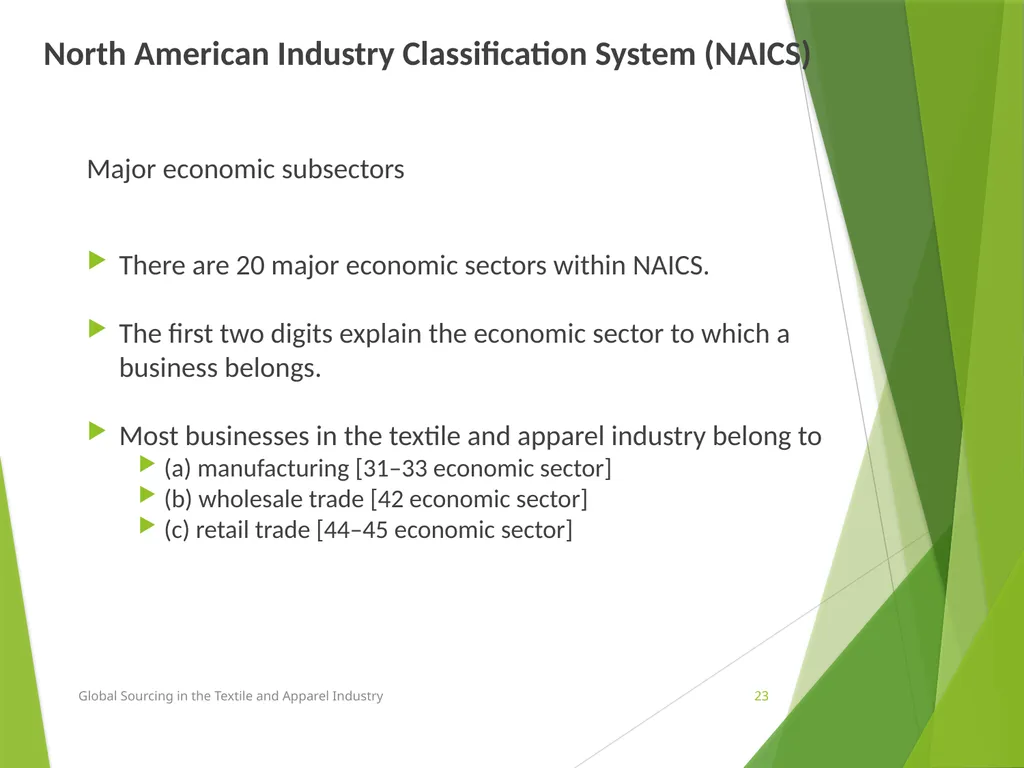 North American Industry Classification System (NAICS)

Major economic subsectors

There are 20 major economic sectors within NAICS.

The first two digits explain the economic sector to which a business belongs.

Most businesses in the textile and apparel industry belong to

(a) manufacturing [31–33 economic sector]

(b) wholesale trade [42 economic sector]

(c) retail trade [44–45 economic sector]

Global Sourcing in the Textile and Apparel Industry

23